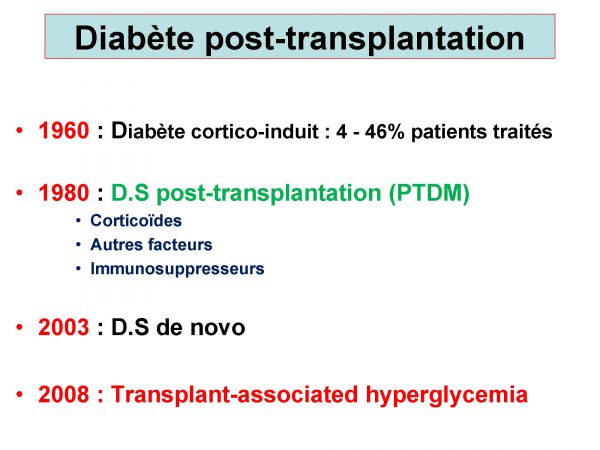 Diabète post-transplantation

• 1960 : Diabète cortico-induit : 4 - 46% patients traités

• 1980 : D.S post-transplantation (PTDM)
  • Corticoïdes
  • Autres facteurs
  • Immunosuppresseurs

• 2003 : D.S de novo

• 2008 : Transplant-associated hyperglycemia